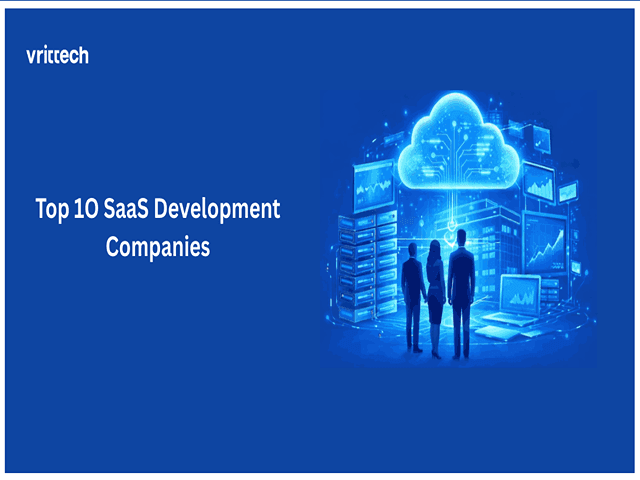 vrittech

Top 10 SaaS Development Companies